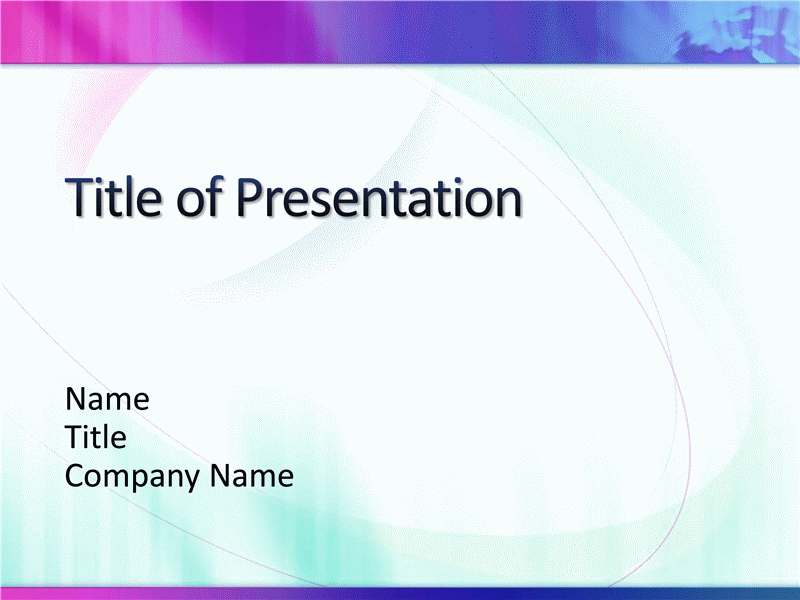 Title of Presentation

Name
Title
Company Name